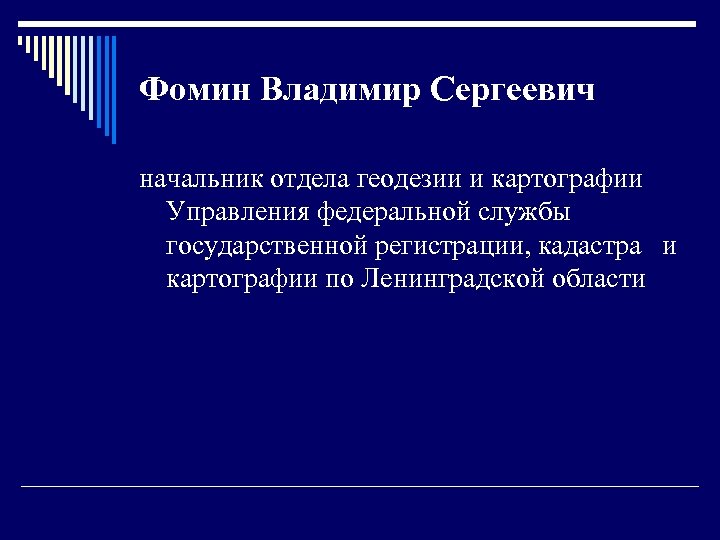 Фомин Владимир Сергеевич

начальник отдела геодезии и картографии Управления федеральной службы государственной регистрации, кадастра и картографии по Ленинградской области